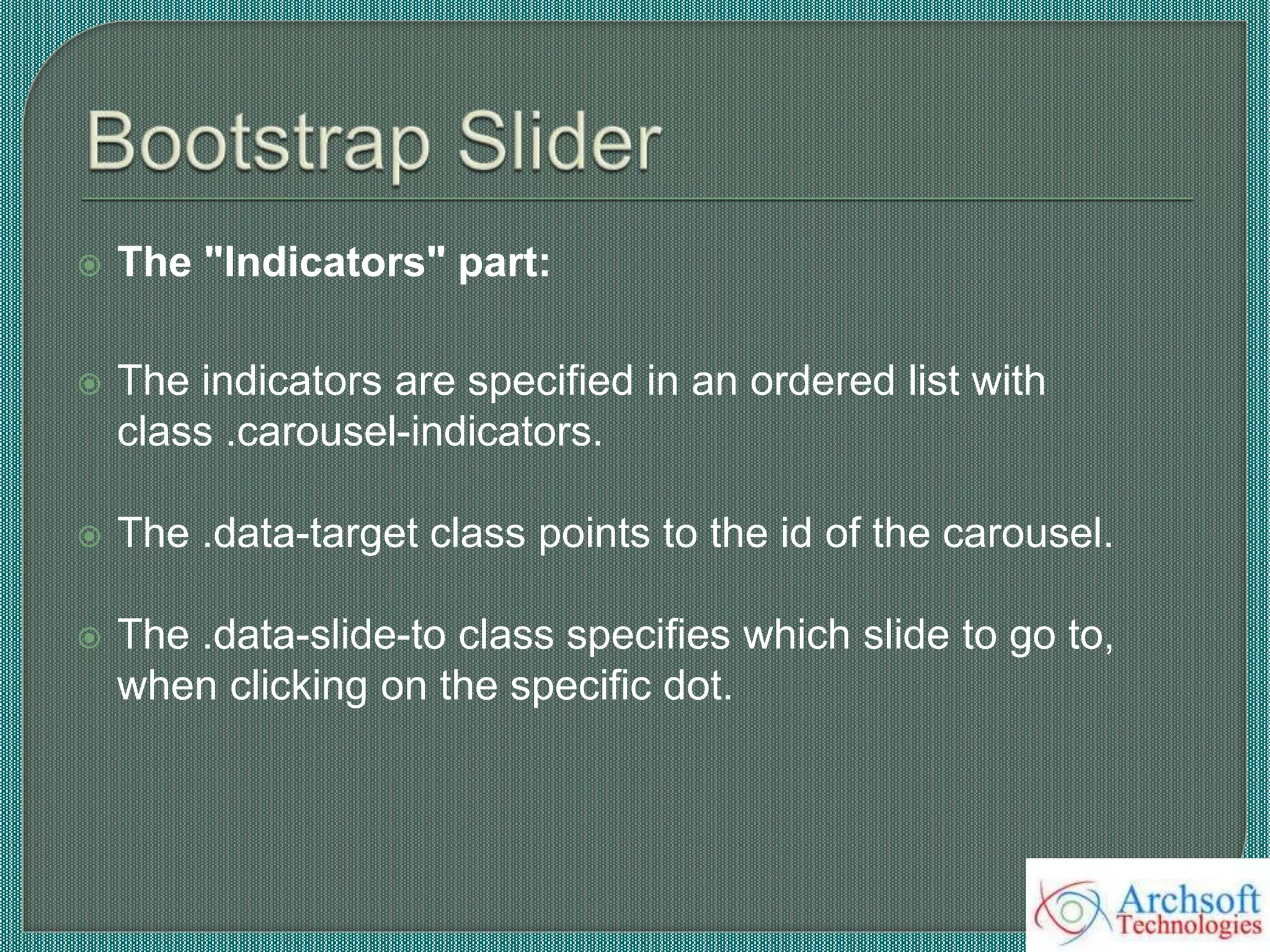 Bootstrap Slider

The "Indicators" part:

The indicators are specified in an ordered list with class .carousel-indicators.

The .data-target class points to the id of the carousel.

The .data-slide-to class specifies which slide to go to, when clicking on the specific dot.

Archsoft Technologies